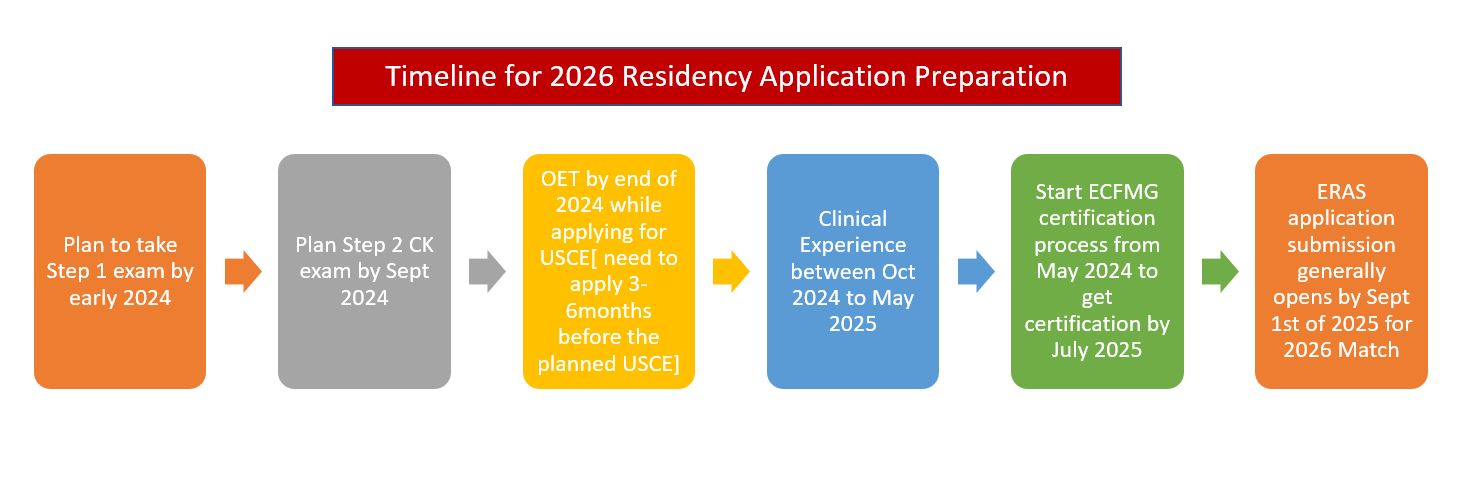 Timeline for 2026 Residency Application Preparation

Plan to take Step 1 exam by early 2024

Plan Step 2 CK exam by Sept 2024

OET by end of 2024 while applying for USCE[ need to apply 3-6months before the planned USCE]

Clinical Experience between Oct 2024 to May 2025

Start ECFMG certification process from May 2024 to get certification by July 2025

ERAS application submission generally opens by Sept 1st of 2025 for 2026 Match